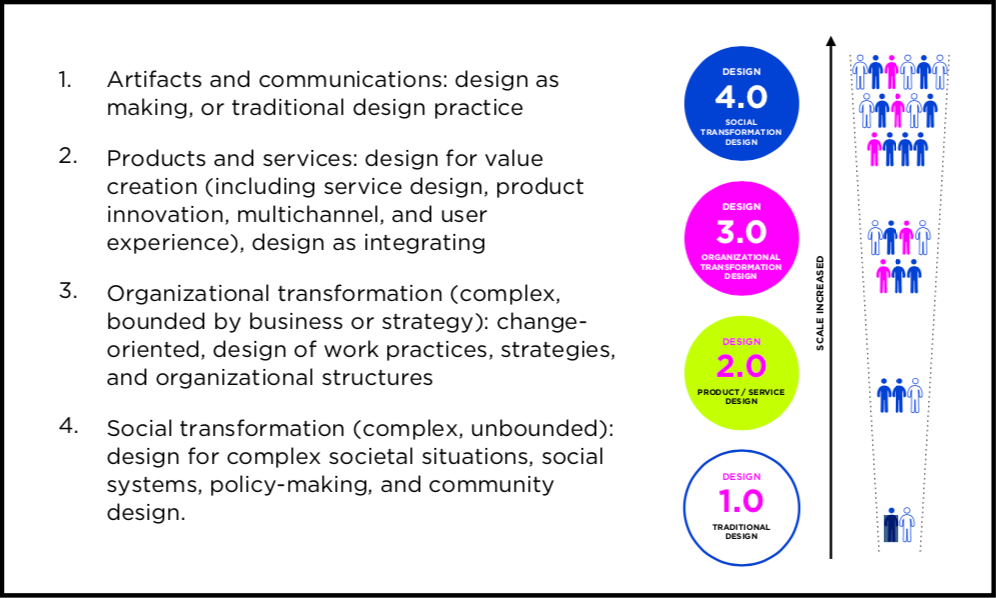 1. Artifacts and communications: design as making, or traditional design practice

2. Products and services: design for value creation (including service design, product innovation, multichannel, and user experience), design as integrating

3. Organizational transformation (complex, bounded by business or strategy): change-oriented, design of work practices, strategies, and organizational structures

4. Social transformation (complex, unbounded): design for complex societal situations, social systems, policy-making, and community design.

DESIGN
4.0
SOCIAL TRANSFORMATION DESIGN

DESIGN
3.0
ORGANIZATIONAL TRANSFORMATION DESIGN

DESIGN
2.0
PRODUCT / SERVICE DESIGN

DESIGN
1.0
TRADITIONAL DESIGN

SCALE INCREASED